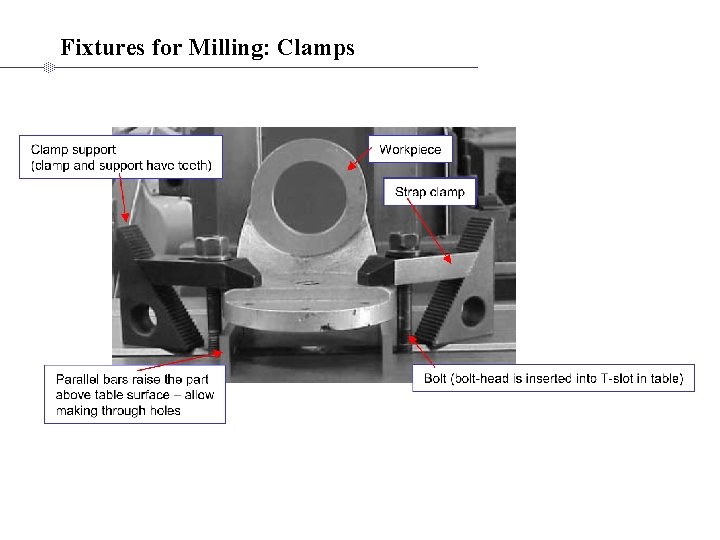 Fixtures for Milling: Clamps

Clamp support
(clamp and support have teeth)

Workpiece

Strap clamp

Parallel bars raise the part above table surface – allow making through holes

Bolt (bolt-head is inserted into T-slot in table)